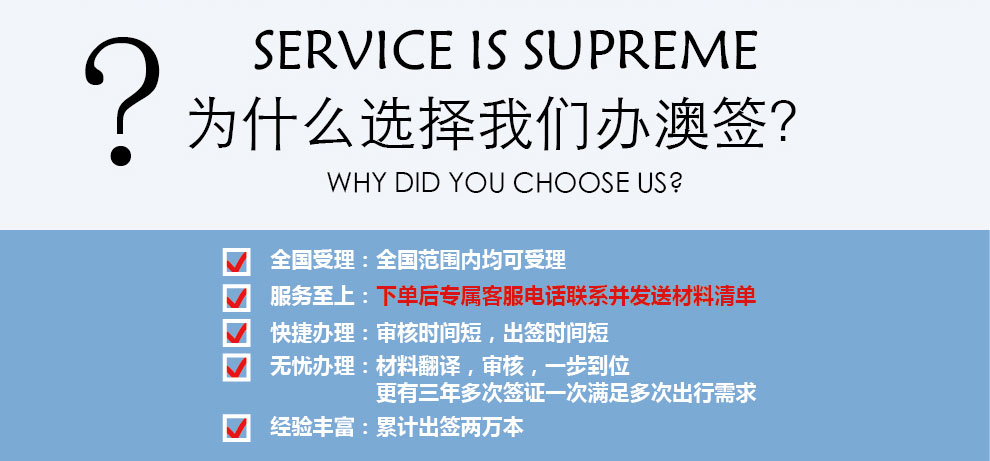 ?

SERVICE IS SUPREME

为什么选择我们办澳签?

WHY DID YOU CHOOSE US?

全国受理：全国范围内均可受理

服务至上：下单后专属客服电话联系并发送材料清单

快捷办理：审核时间短，出签时间短

无忧办理：材料翻译，审核，一步到位
更有三年多次签证一次满足多次出行需求

经验丰富：累计出签两万本